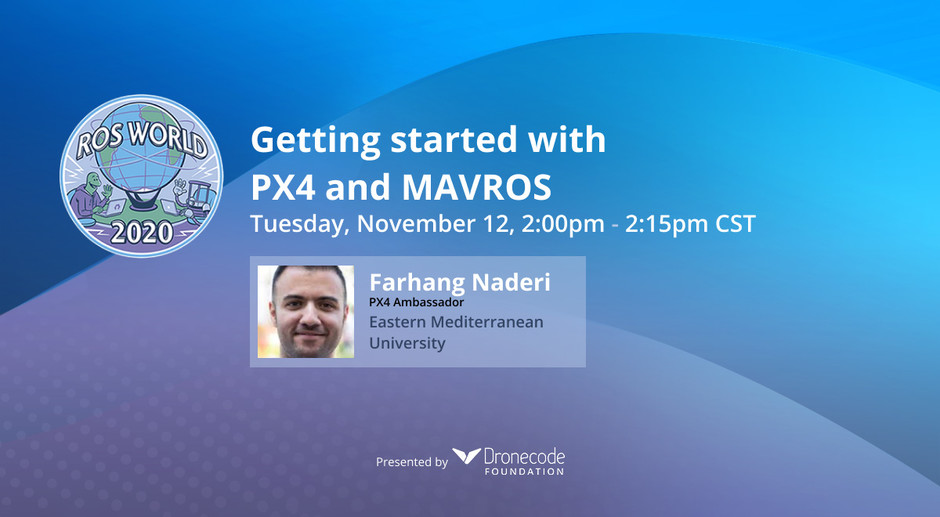 ROS WORLD
2020

Getting started with PX4 and MAVROS

Tuesday, November 12, 2:00pm - 2:15pm CST

Farhang Naderi
PX4 Ambassador
Eastern Mediterranean University

Presented by Dronecode FOUNDATION